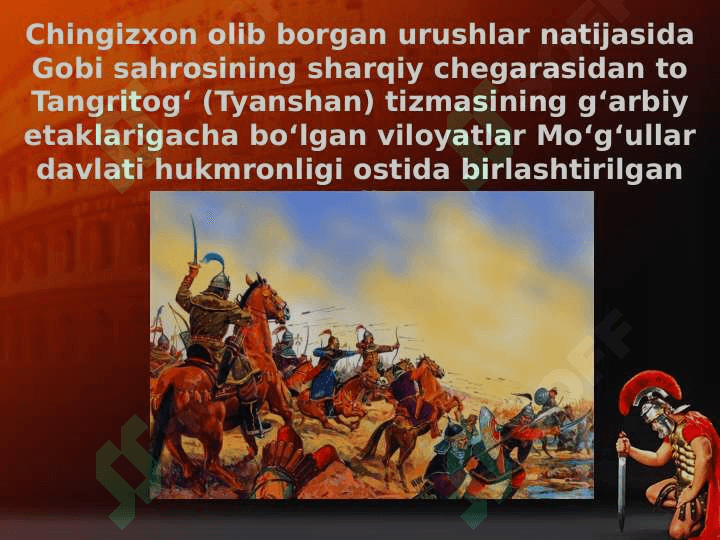 Chingizxon olib borgan urushlar natijasida Gobi sahrosining sharqiy chegarasidan to Tangritog‘ (Tyanshan) tizmasining g‘arbiy etaklarigacha bo‘lgan viloyatlar Mo‘g‘ullar davlati hukmronligi ostida birlashtirilgan